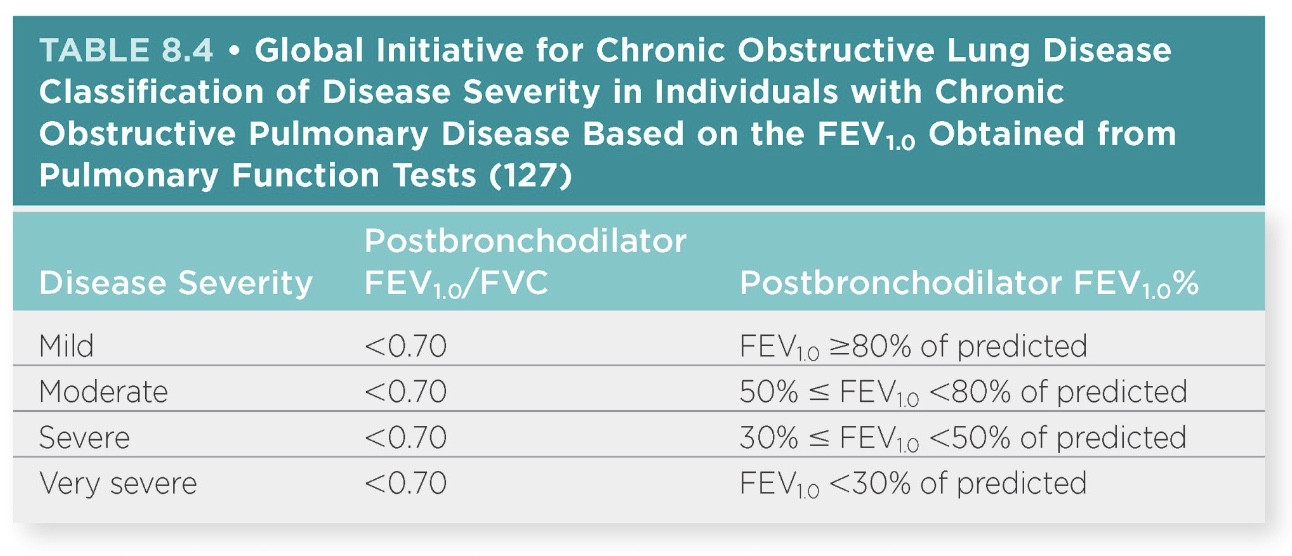 TABLE 8.4 • Global Initiative for Chronic Obstructive Lung Disease Classification of Disease Severity in Individuals with Chronic Obstructive Pulmonary Disease Based on the $FEV_{1.0}$ Obtained from Pulmonary Function Tests (127)

| Disease Severity | Postbronchodilator $FEV_{1.0}$/FVC | Postbronchodilator $FEV_{1.0}$% |
|---|---|---|
| Mild | <0.70 | $FEV_{1.0}$ ≥80% of predicted |
| Moderate | <0.70 | 50% ≤ $FEV_{1.0}$ <80% of predicted |
| Severe | <0.70 | 30% ≤ $FEV_{1.0}$ <50% of predicted |
| Very severe | <0.70 | $FEV_{1.0}$ <30% of predicted |